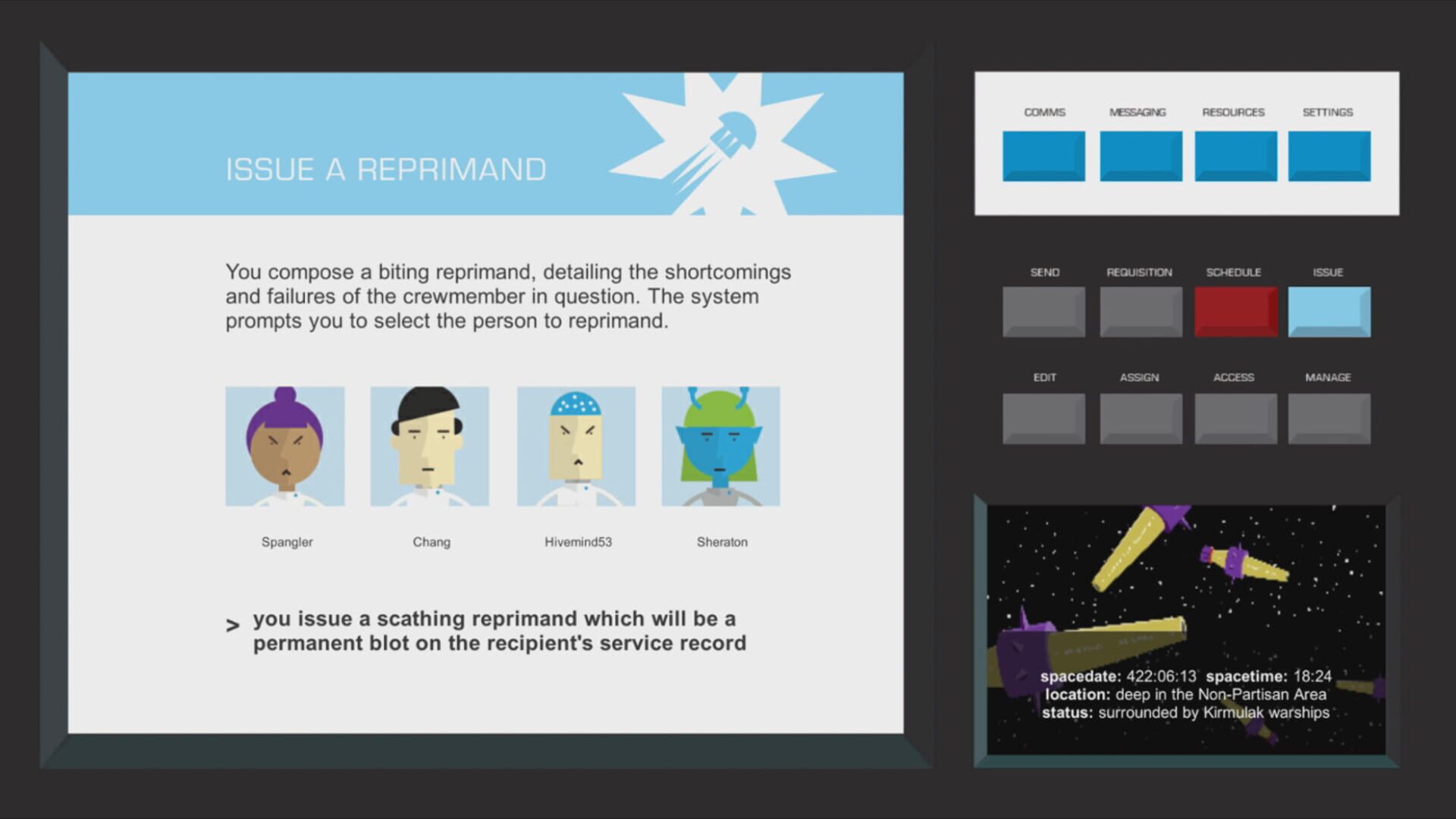 ISSUE A REPRIMAND

You compose a biting reprimand, detailing the shortcomings and failures of the crewmember in question. The system prompts you to select the person to reprimand.

Spangler

Chang

Hivemind53

Sheraton

> you issue a scathing reprimand which will be a permanent blot on the recipient's service record

COMMS

MESSAGING

RESOURCES

SETTINGS

SEND

REQUISITION

SCHEDULE

ISSUE

EDIT

ASSIGN

ACCESS

MANAGE

spacedate: 422:06:13 spacetime: 18:24
location: deep in the Non-Partisan Area
status: surrounded by Kirmulak warships